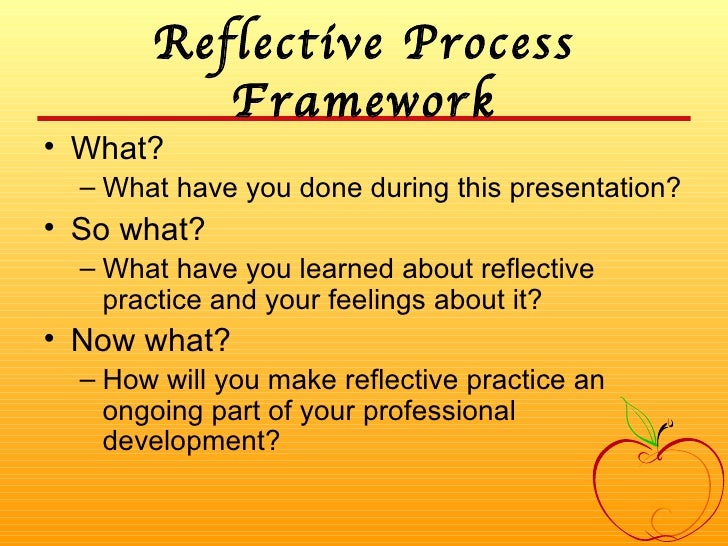 Reflective Process Framework

• What?
– What have you done during this presentation?
• So what?
– What have you learned about reflective practice and your feelings about it?
• Now what?
– How will you make reflective practice an ongoing part of your professional development?